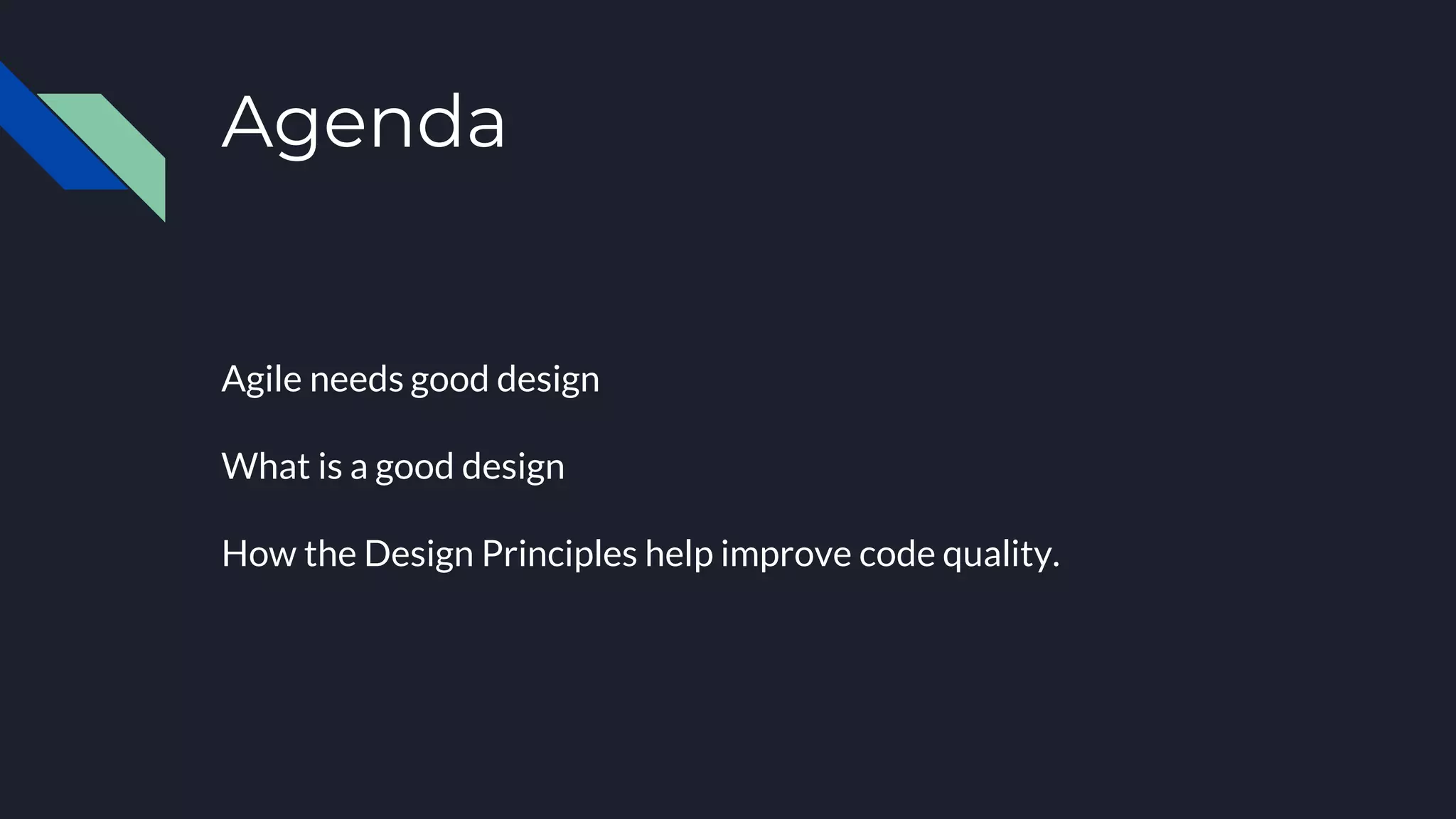 Agenda

Agile needs good design

What is a good design

How the Design Principles help improve code quality.